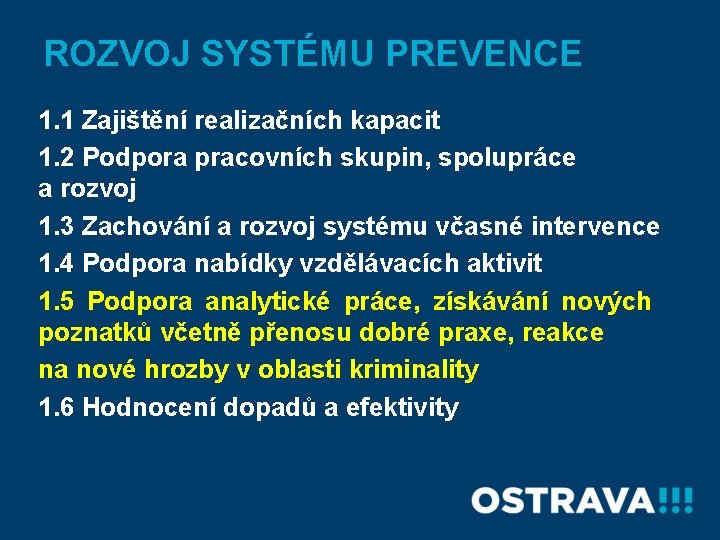 ROZVOJ SYSTÉMU PREVENCE

1.1 Zajištění realizačních kapacit

1.2 Podpora pracovních skupin, spolupráce a rozvoj

1.3 Zachování a rozvoj systému včasné intervence

1.4 Podpora nabídky vzdělávacích aktivit

1.5 Podpora analytické práce, získávání nových poznatků včetně přenosu dobré praxe, reakce

na nové hrozby v oblasti kriminality

1.6 Hodnocení dopadů a efektivity

OSTRAVA!!!